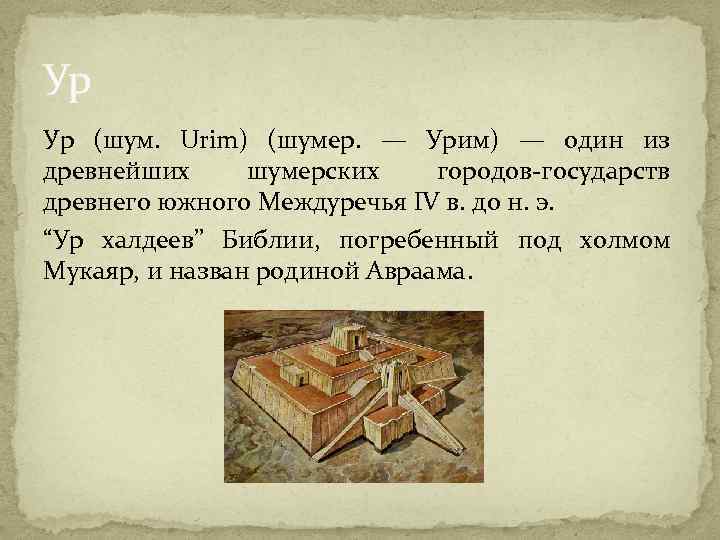 Ур

Ур (шум. Urim) (шумер. — Урим) — один из древнейших шумерских городов-государств древнего южного Междуречья IV в. до н. э.

“Ур халдеев” Библии, погребенный под холмом Мукаяр, и назван родиной Авраама.